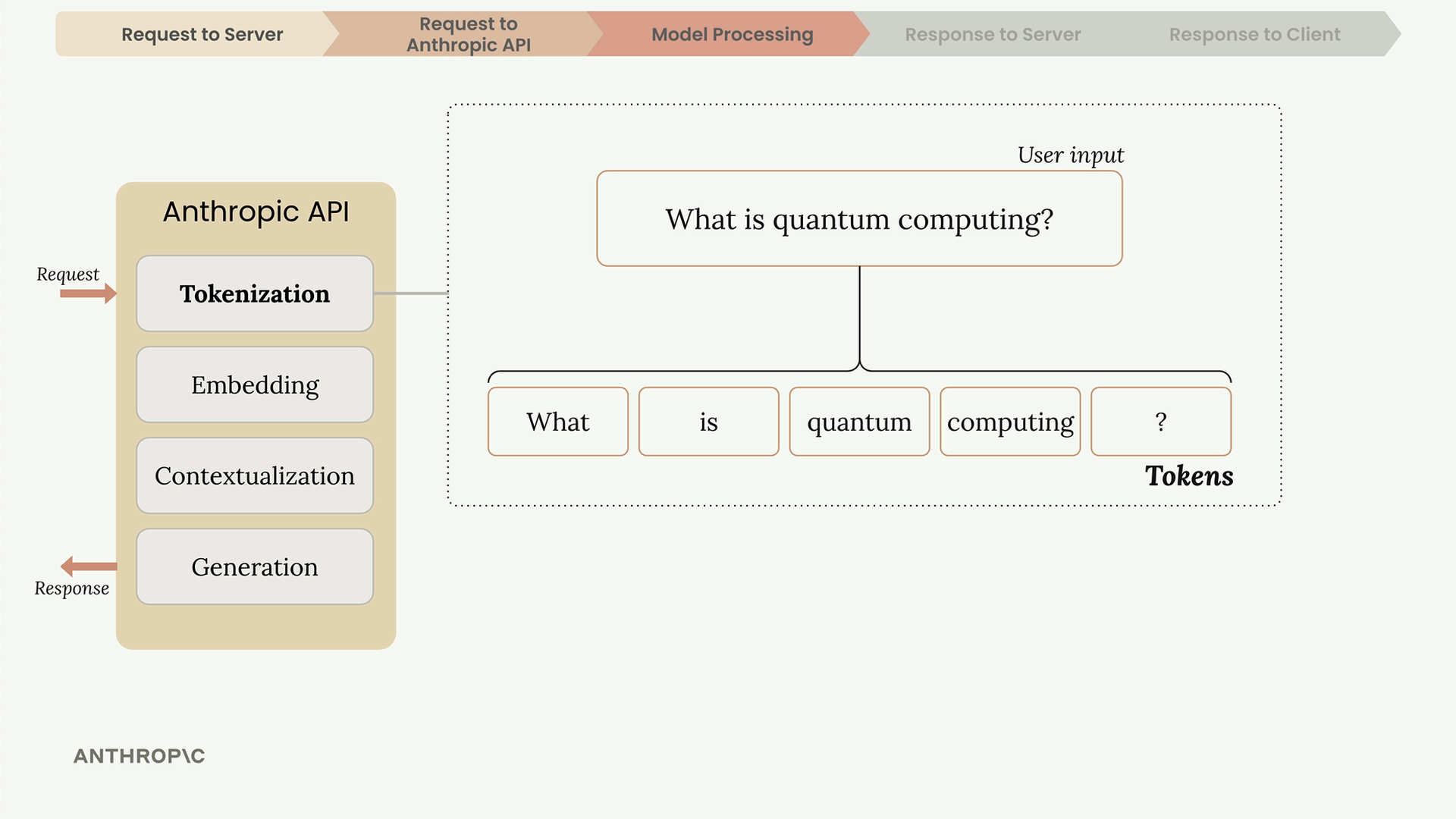 Request to Server
Request to Anthropic API
Model Processing
Response to Server
Response to Client

Anthropic API

Request

Tokenization

Embedding

Contextualization

Generation

Response

User input

What is quantum computing?

What
is
quantum
computing
?

Tokens

ANTHROP\C